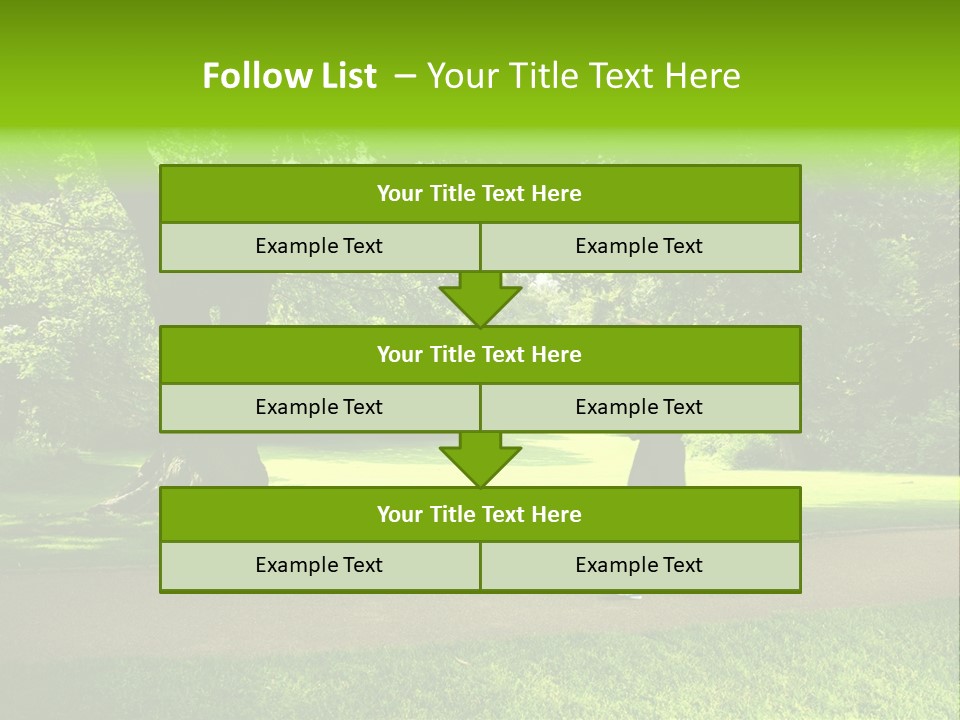 Follow List – Your Title Text Here

Your Title Text Here

Example Text

Example Text

Your Title Text Here

Example Text

Example Text

Your Title Text Here

Example Text

Example Text